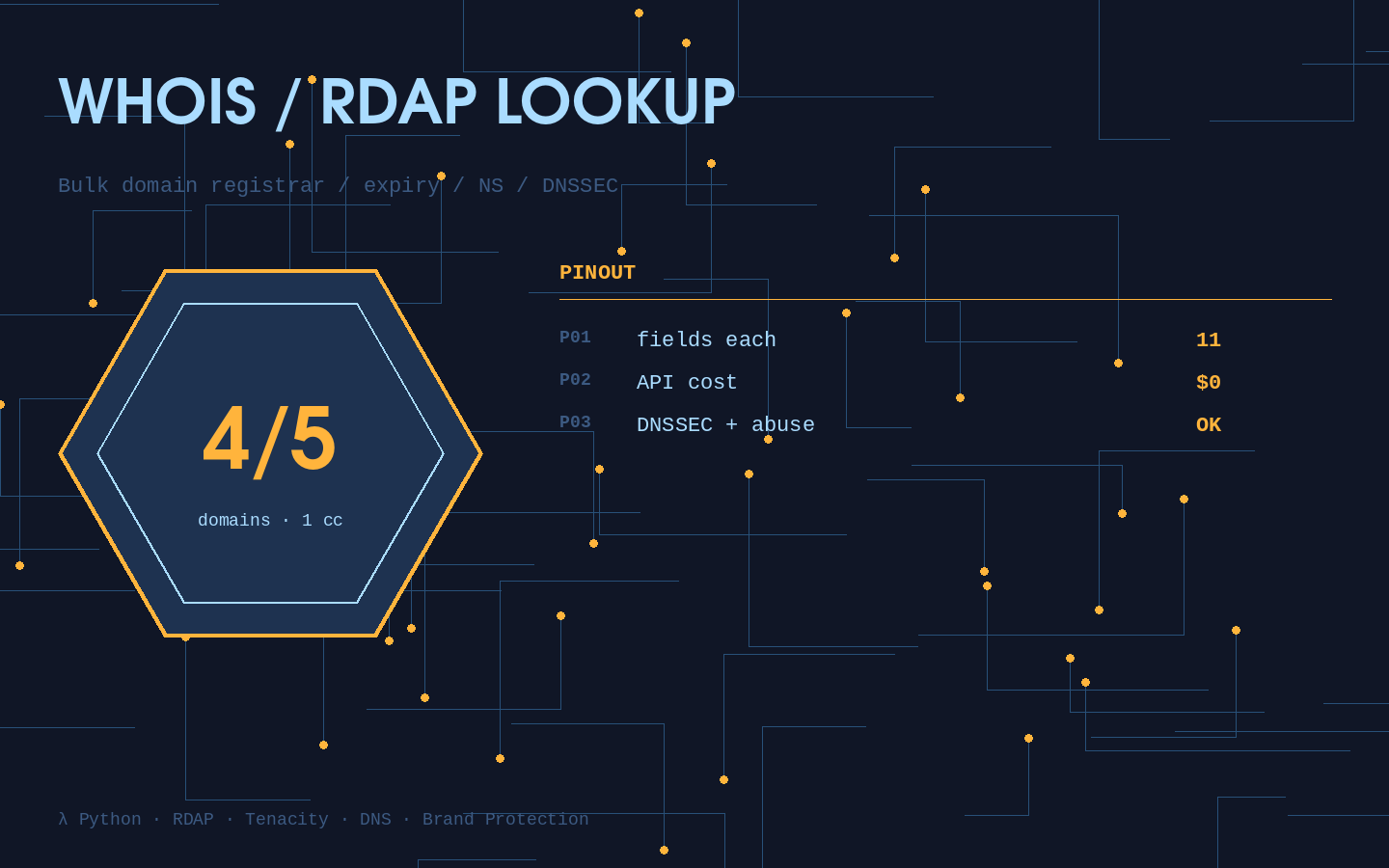 WHOIS / RDAP LOOKUP

Bulk domain registrar / expiry / NS / DNSSEC

4/5

domains · 1 cc

PINOUT

| P01 | fields each | 11 |
|---|---|---|
| P02 | API cost | $0 |
| P03 | DNSSEC + abuse | OK |

λ Python · RDAP · Tenacity · DNS · Brand Protection